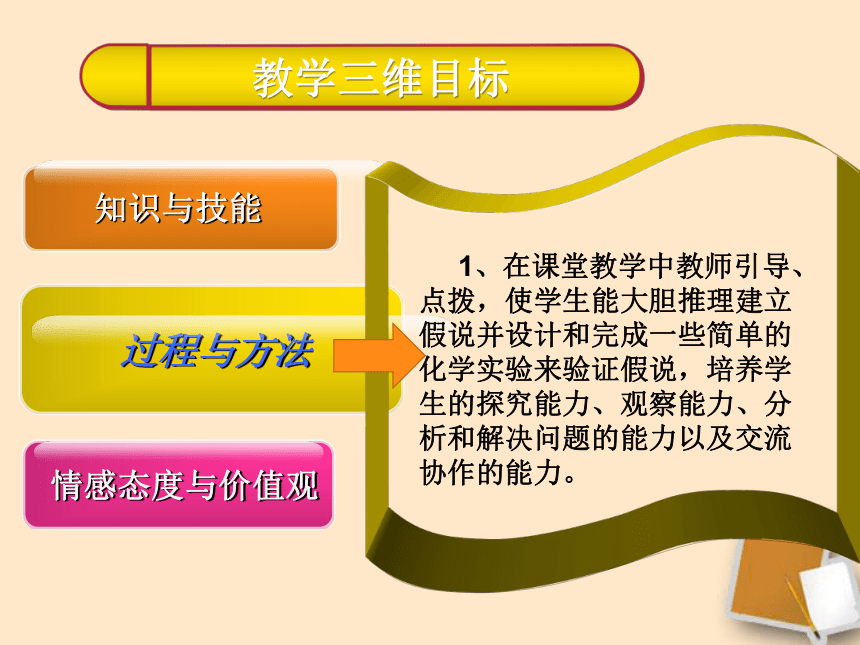 教学三维目标

知识与技能

过程与方法

情感态度与价值观

1、在课堂教学中教师引导、点拨，使学生能大胆推理建立假说并设计和完成一些简单的化学实验来验证假说，培养学生的探究能力、观察能力、分析和解决问题的能力以及交流协作的能力。